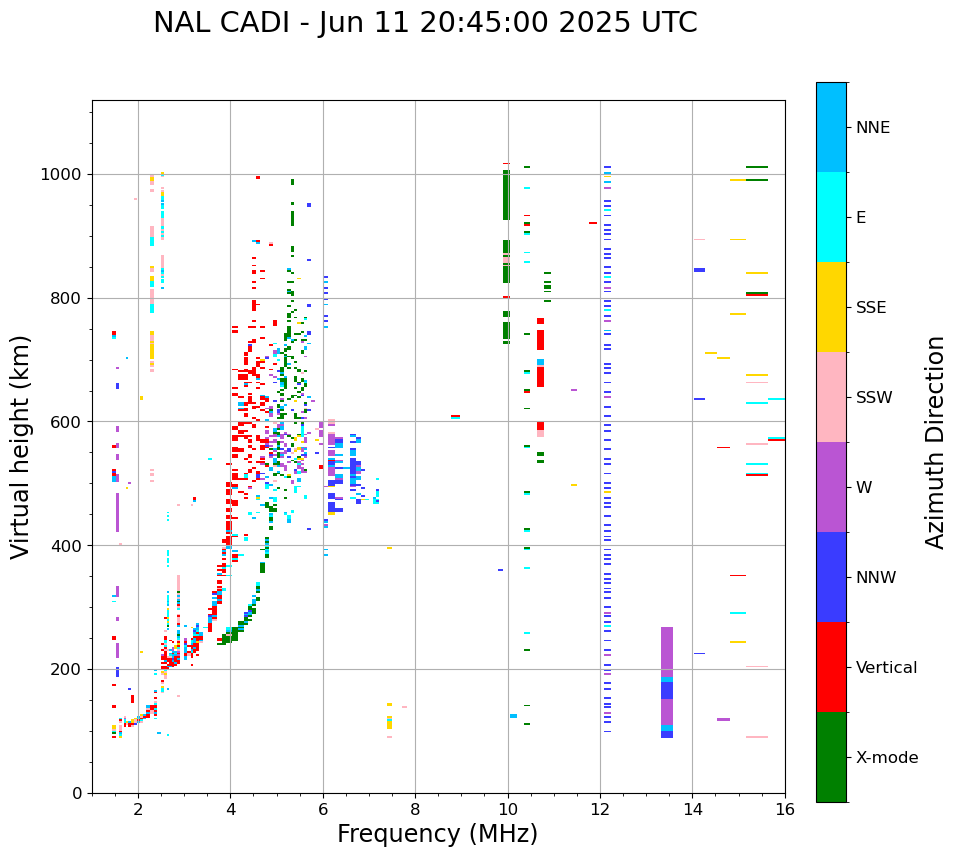 NAL CADI - Jun 11 20:45:00 2025 UTC

Virtual height (km)

1000
800
600
400
200
0

2
4
6
8
10
12
14
16

Frequency (MHz)

NNE
E
SSE
SSW
W
NNW
Vertical
X-mode

Azimuth Direction